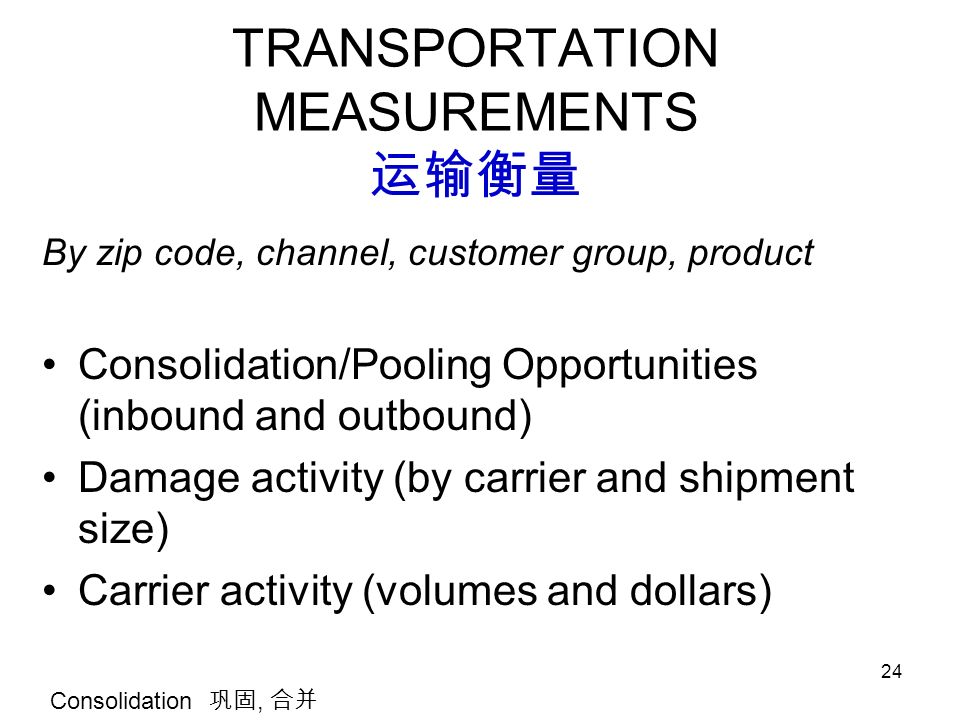 TRANSPORTATION MEASUREMENTS
运输衡量

By zip code, channel, customer group, product

• Consolidation/Pooling Opportunities (inbound and outbound)
• Damage activity (by carrier and shipment size)
• Carrier activity (volumes and dollars)

24

Consolidation 巩固, 合并